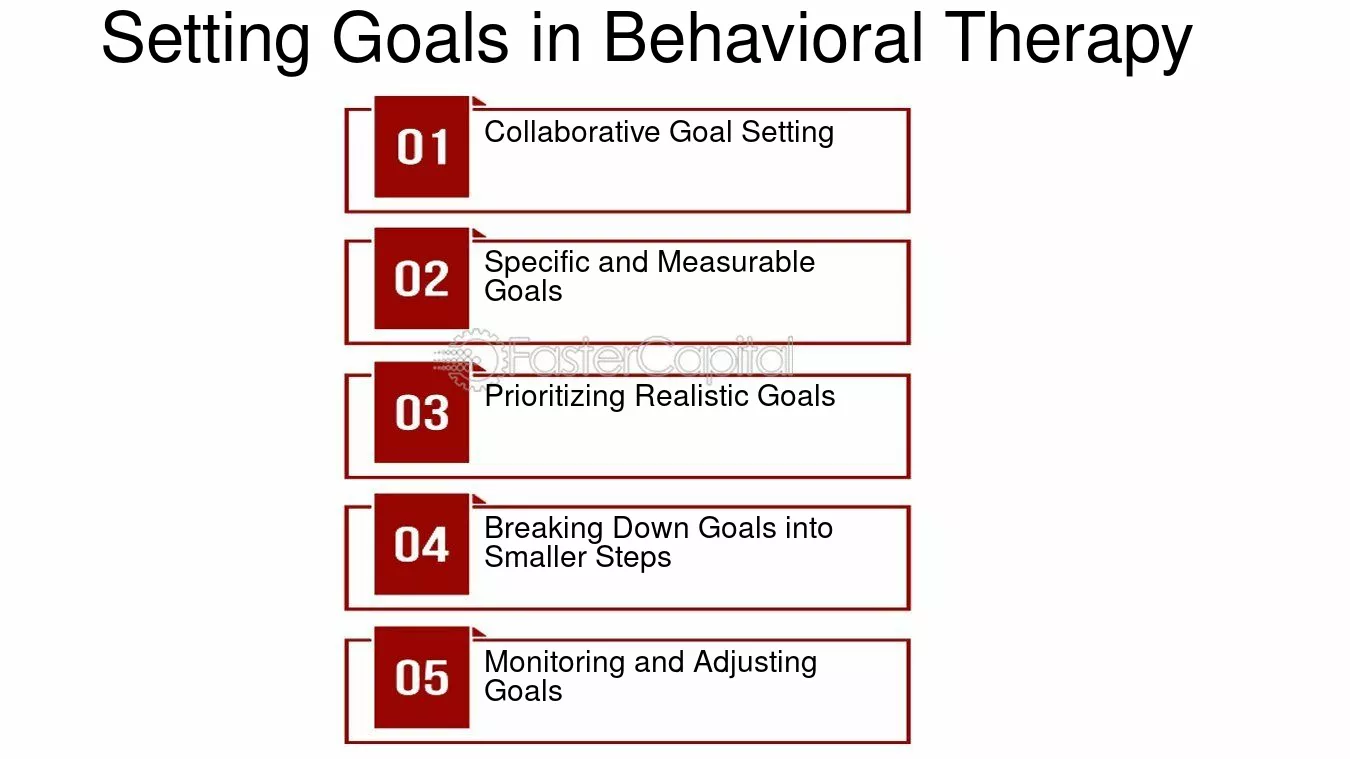 Setting Goals in Behavioral Therapy

01
Collaborative Goal Setting

02
Specific and Measurable Goals

03
Prioritizing Realistic Goals

04
Breaking Down Goals into Smaller Steps

05
Monitoring and Adjusting Goals

FasterCapital